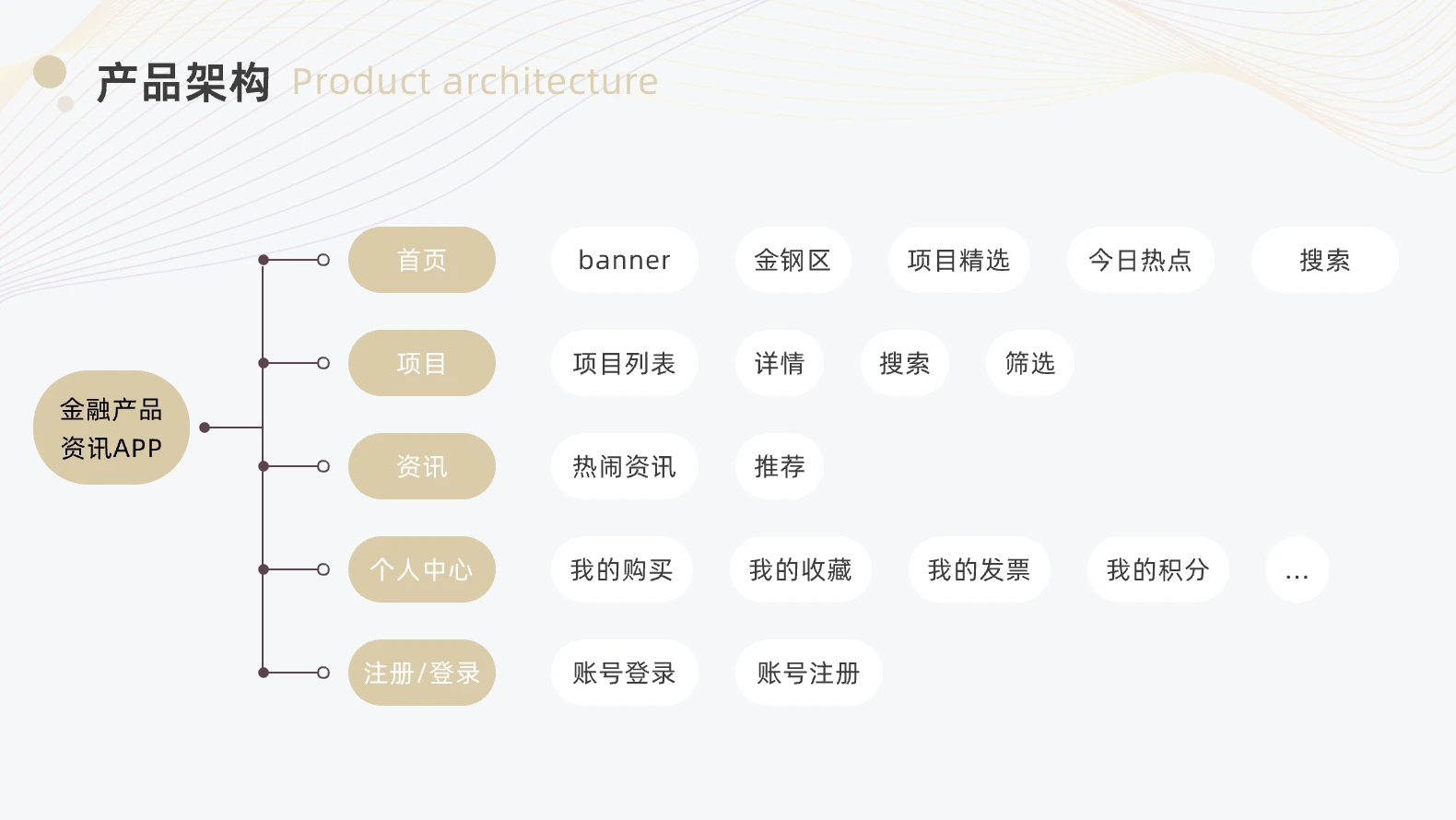 产品架构 Product architecture

金融产品资讯APP

首页
banner
金钢区
项目精选
今日热点
搜索

项目
项目列表
详情
搜索
筛选

资讯
热闹资讯
推荐

个人中心
我的购买
我的收藏
我的发票
我的积分
...

注册/登录
账号登录
账号注册